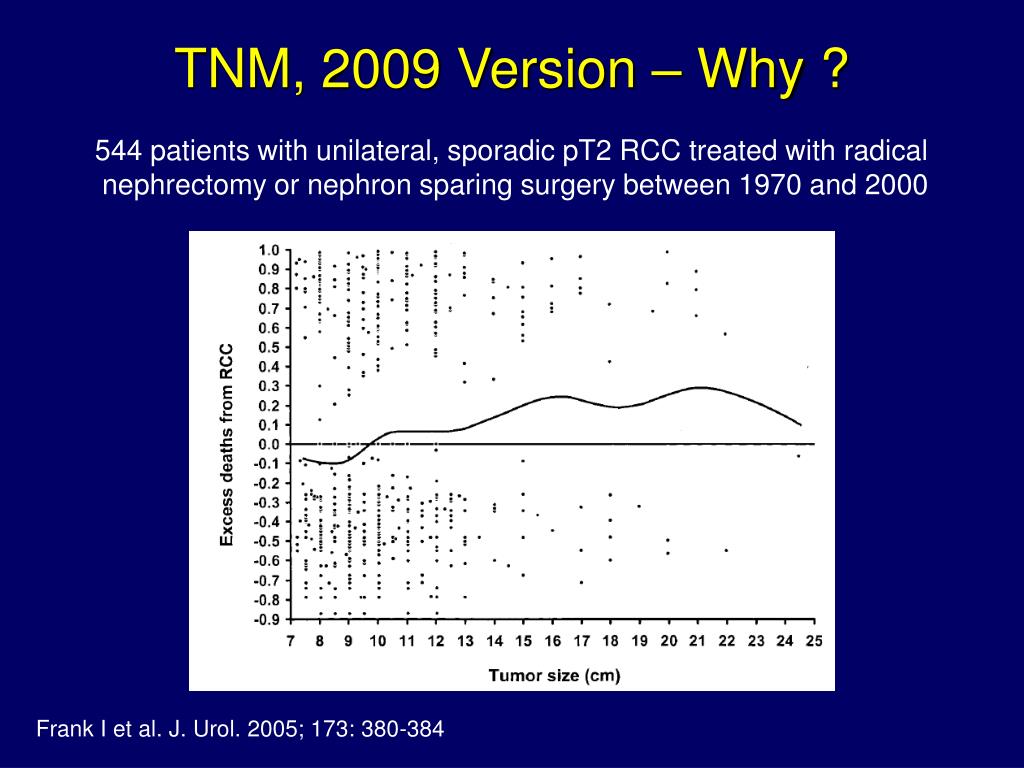 TNM, 2009 Version – Why ?

544 patients with unilateral, sporadic pT2 RCC treated with radical nephrectomy or nephron sparing surgery between 1970 and 2000

Excess deaths from RCC

1.0
0.9
0.8
0.7
0.6
0.5
0.4
0.3
0.2
0.1
0.0
-0.1
-0.2
-0.3
-0.4
-0.5
-0.6
-0.7
-0.8
-0.9

7 8 9 10 11 12 13 14 15 16 17 18 19 20 21 22 23 24 25

Tumor size (cm)

Frank I et al. J. Urol. 2005; 173: 380-384